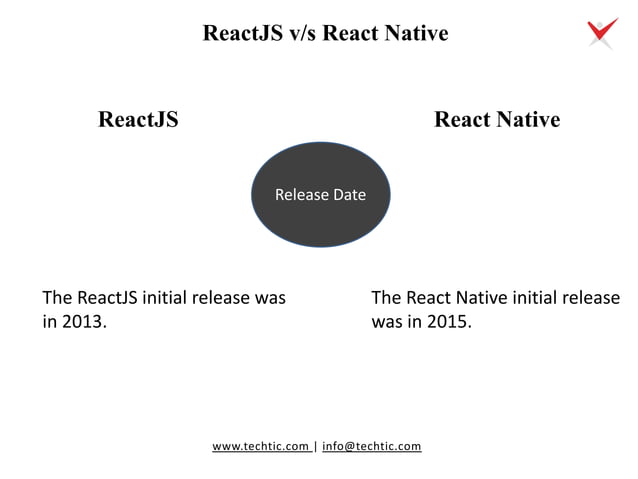 ReactJS v/s React Native

ReactJS

React Native

Release Date

The ReactJS initial release was in 2013.

The React Native initial release was in 2015.

www.techtic.com | info@techtic.com